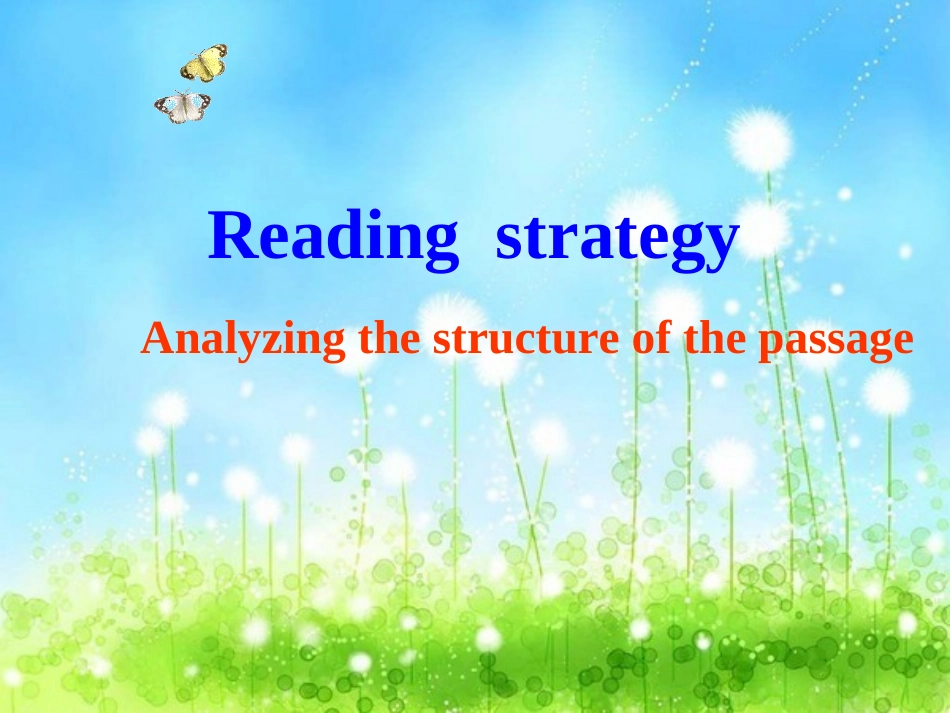 Reading strategy

Analyzing the structure of the passage